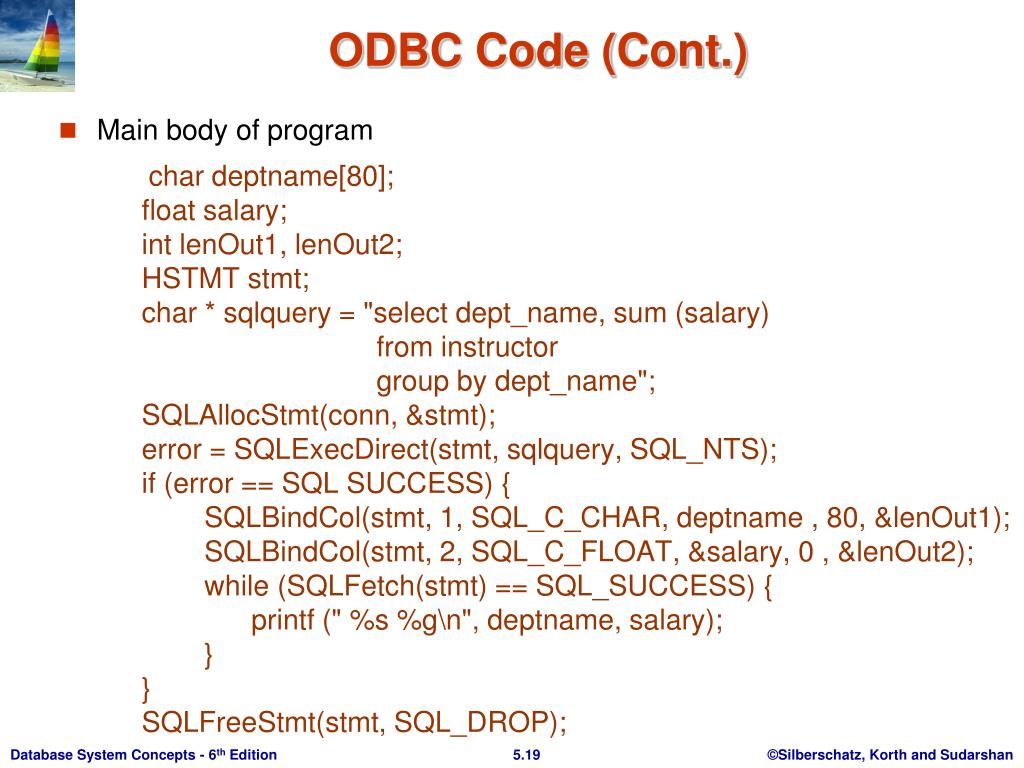 ODBC Code (Cont.)

Main body of program

char deptname[80];
float salary;
int lenOut1, lenOut2;
HSTMT stmt;
char * sqlquery = "select dept_name, sum (salary)
from instructor
group by dept_name";
SQLAllocStmt(conn, &stmt);
error = SQLExecDirect(stmt, sqlquery, SQL_NTS);
if (error == SQL SUCCESS) {
SQLBindCol(stmt, 1, SQL_C_CHAR, deptname , 80, &lenOut1);
SQLBindCol(stmt, 2, SQL_C_FLOAT, &salary, 0 , &lenOut2);
while (SQLFetch(stmt) == SQL_SUCCESS) {
printf (" %s %g\n", deptname, salary);
}
}
SQLFreeStmt(stmt, SQL_DROP);

Database System Concepts - 6$^{th}$ Edition 5.19 ©Silberschatz, Korth and Sudarshan